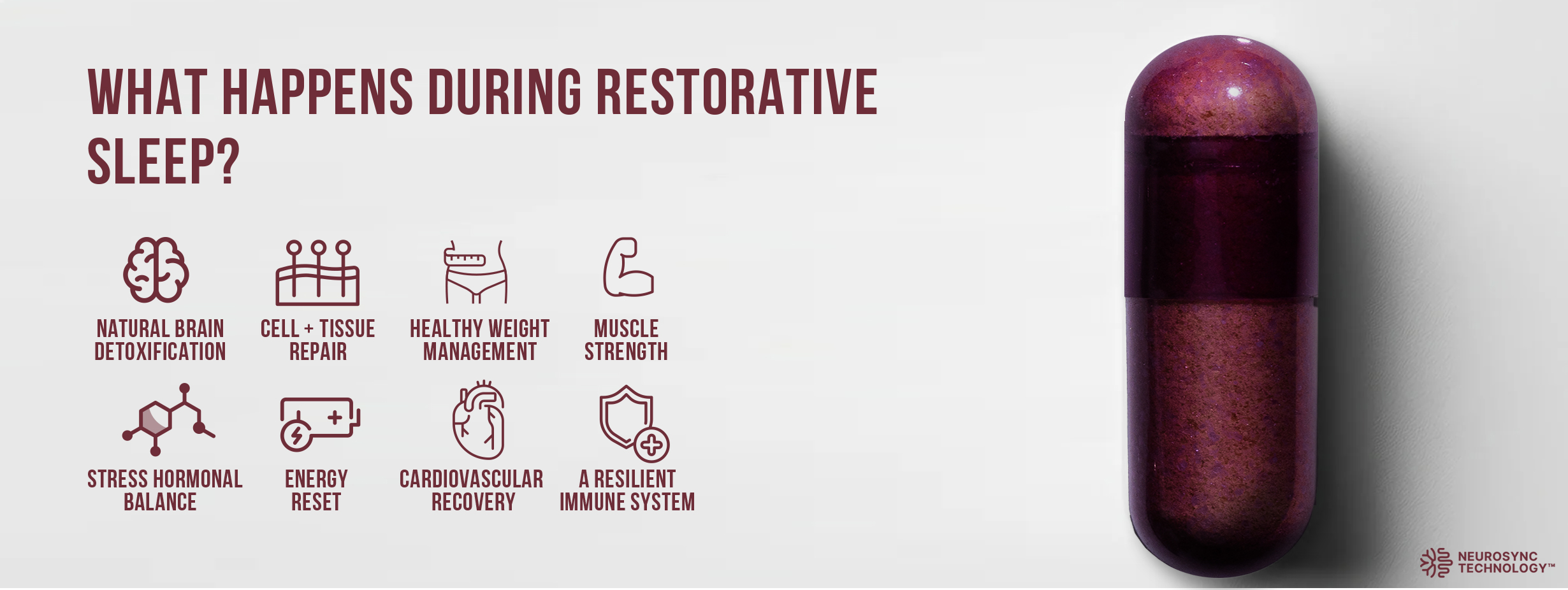 WHAT HAPPENS DURING RESTORATIVE SLEEP?

NATURAL BRAIN DETOXIFICATION

CELL + TISSUE REPAIR

HEALTHY WEIGHT MANAGEMENT

MUSCLE STRENGTH

STRESS HORMONAL BALANCE

ENERGY RESET

CARDIOVASCULAR RECOVERY

A RESILIENT IMMUNE SYSTEM

NEUROSYNC TECHNOLOGY™